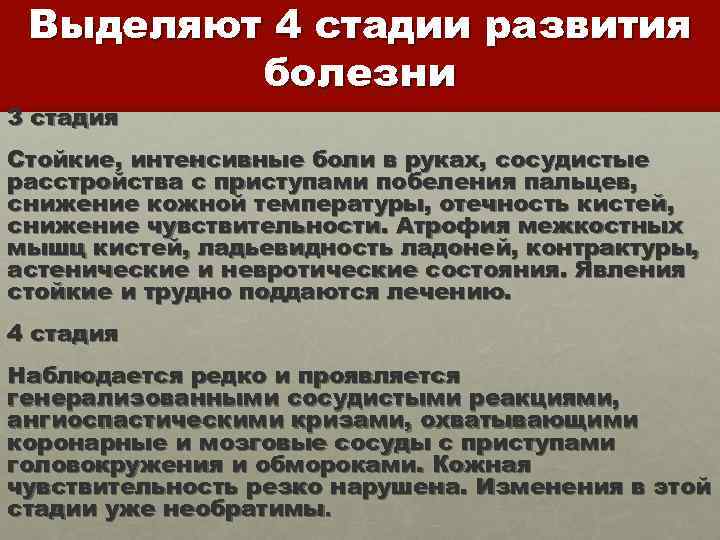 Выделяют 4 стадии развития болезни

3 стадия

Стойкие, интенсивные боли в руках, сосудистые расстройства с приступами побеления пальцев, снижение кожной температуры, отечность кистей, снижение чувствительности. Атрофия межкостных мышц кистей, ладьевидность ладоней, контрактуры, астенические и невротические состояния. Явления стойкие и трудно поддаются лечению.

4 стадия

Наблюдается редко и проявляется генерализованными сосудистыми реакциями, ангиоспастическими кризами, охватывающими коронарные и мозговые сосуды с приступами головокружения и обмороками. Кожная чувствительность резко нарушена. Изменения в этой стадии уже необратимы.